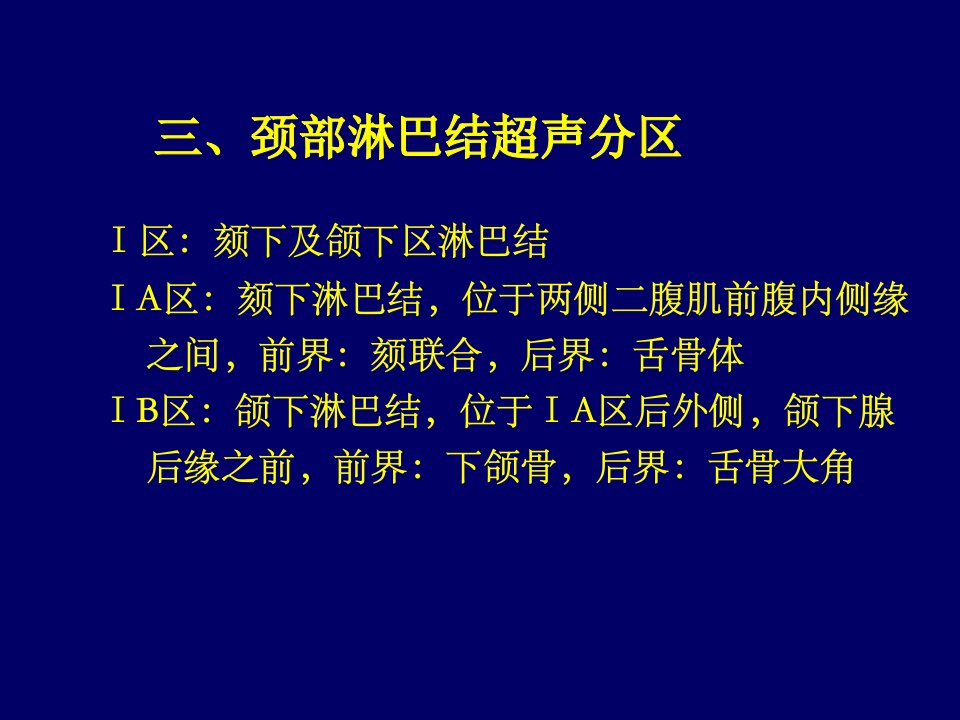 三、颈部淋巴结超声分区

Ⅰ区：颏下及颌下区淋巴结

ⅠA区：颏下淋巴结，位于两侧二腹肌前腹内侧缘之间，前界：颏联合，后界：舌骨体

ⅠB区：颌下淋巴结，位于ⅠA区后外侧，颌下腺后缘之前，前界：下颌骨，后界：舌骨大角